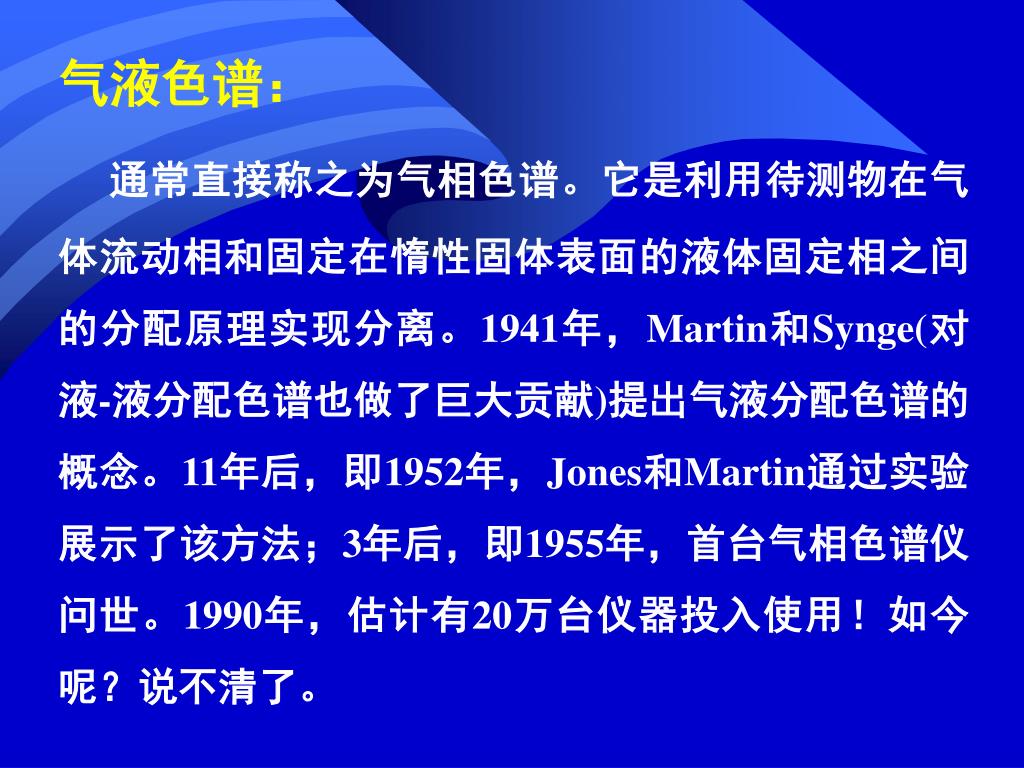 气液色谱：

通常直接称之为气相色谱。它是利用待测物在气体流动相和固定在惰性固体表面的液体固定相之间的分配原理实现分离。1941年，Martin和Synge(对液-液分配色谱也做了巨大贡献)提出气液分配色谱的概念。11年后，即1952年，Jones和Martin通过实验展示了该方法；3年后，即1955年，首台气相色谱仪问世。1990年，估计有20万台仪器投入使用！如今呢？说不清了。